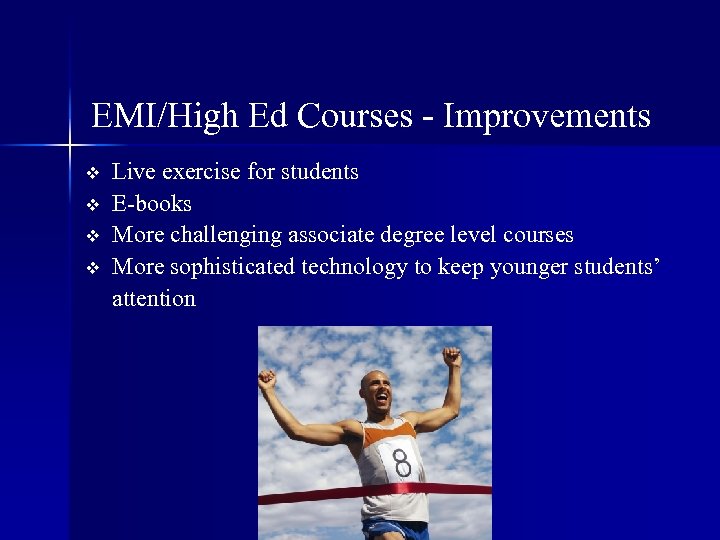 EMI/High Ed Courses - Improvements

❖ Live exercise for students
❖ E-books
❖ More challenging associate degree level courses
❖ More sophisticated technology to keep younger students' attention

8